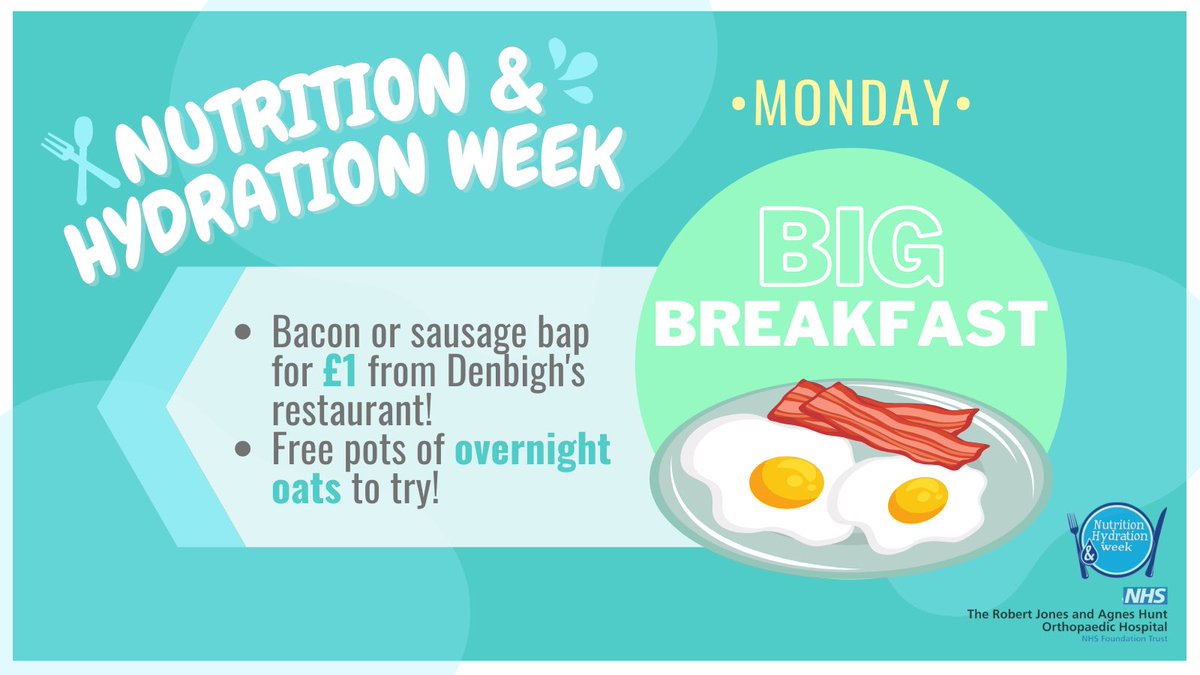 NUTRITION & HYDRATION WEEK

•MONDAY•

BIG BREAKFAST

• Bacon or sausage bap for £1 from Denbigh's restaurant!
• Free pots of overnight oats to try!

Nutrition & Hydration week

NHS
The Robert Jones and Agnes Hunt Orthopaedic Hospital
NHS Foundation Trust